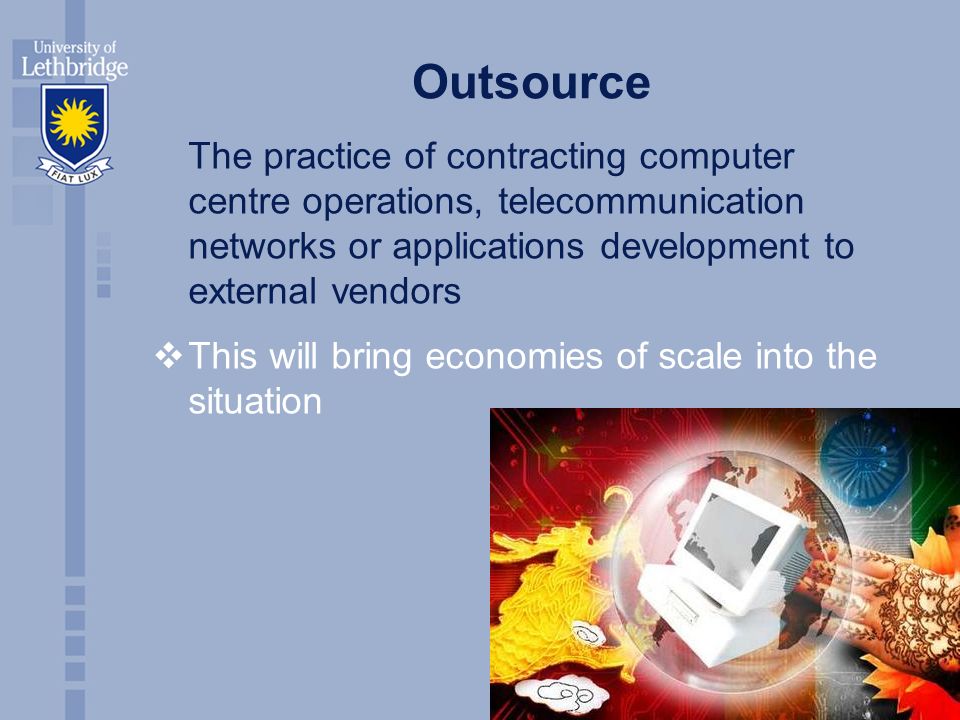 University of Lethbridge

FIAT LUX

Outsource

The practice of contracting computer centre operations, telecommunication networks or applications development to external vendors

❖ This will bring economies of scale into the situation